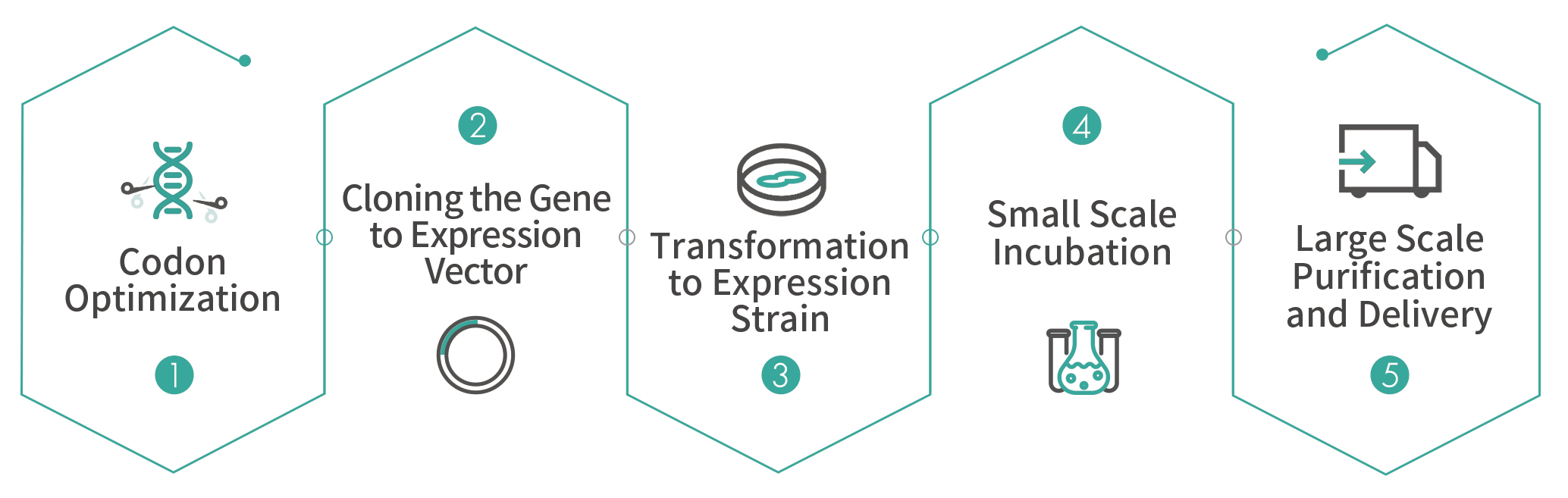 Codon Optimization

1

2

Cloning the Gene to Expression Vector

Transformation to Expression Strain

3

4

Small Scale Incubation

Large Scale Purification and Delivery

5